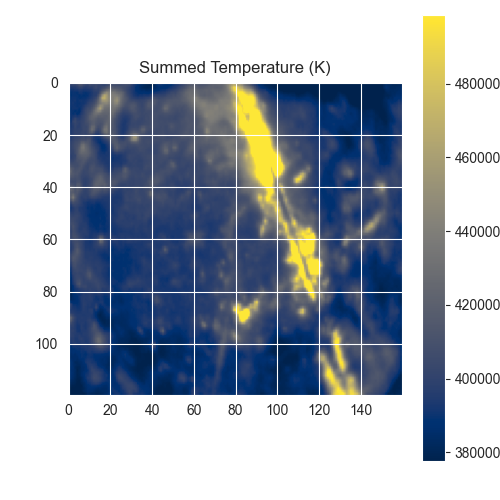 Summed Temperature (K)

0
20
40
60
80
100

0 20 40 60 80 100 120 140

480000
460000
440000
420000
400000
380000